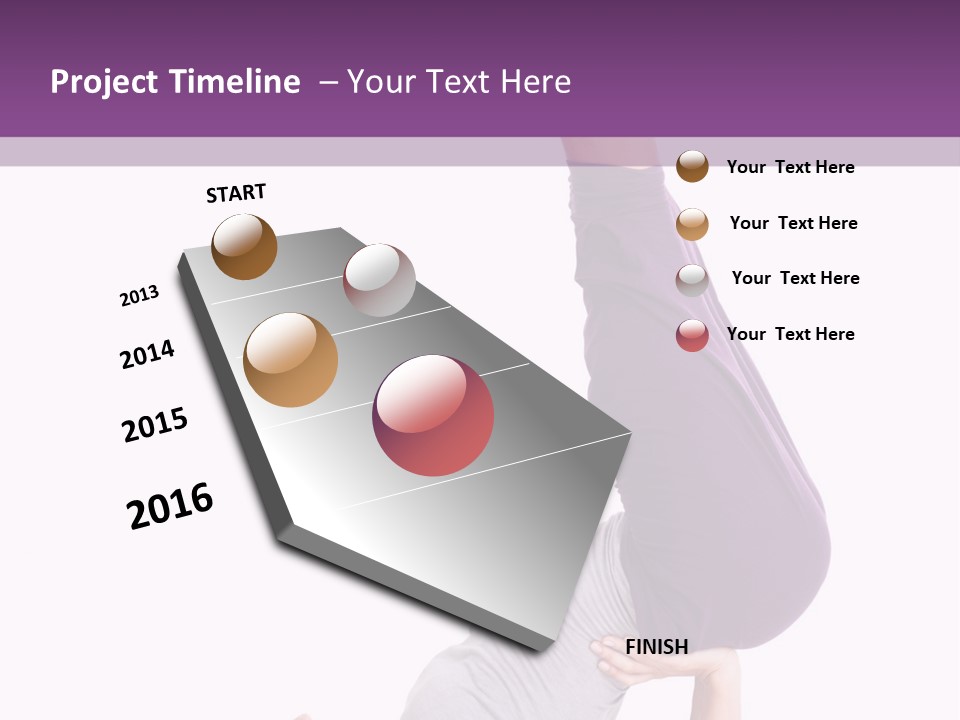 Project Timeline – Your Text Here

START

2013

2014

2015

2016

Your Text Here

Your Text Here

Your Text Here

Your Text Here

FINISH